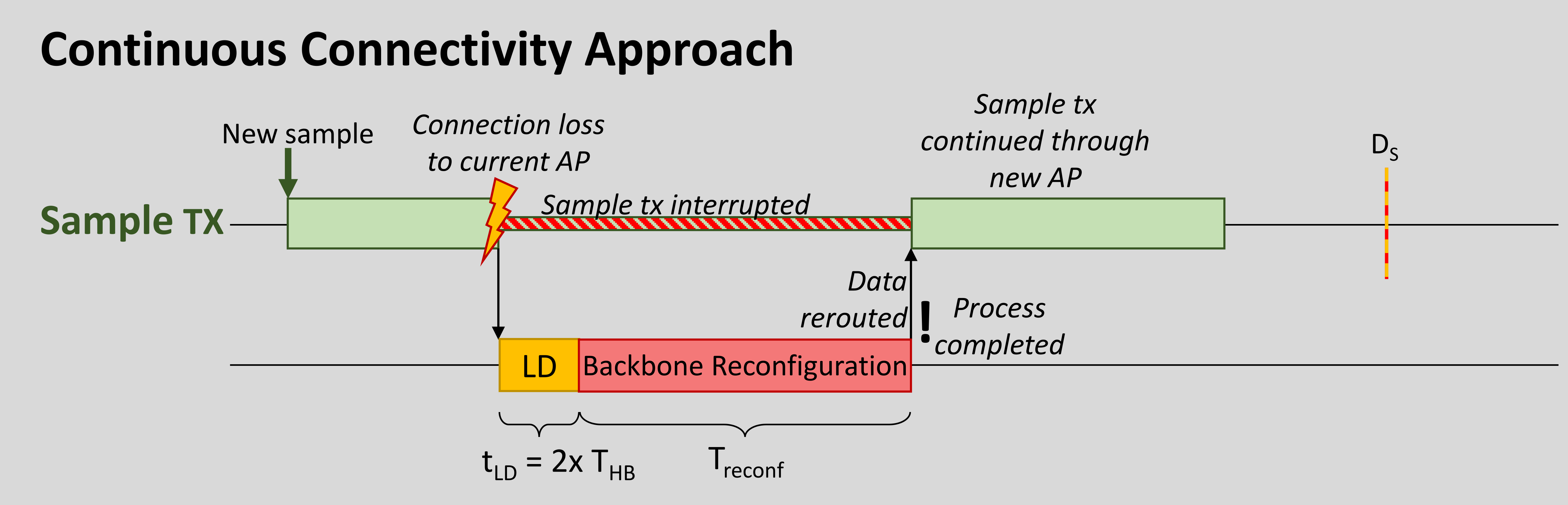 Continuous Connectivity Approach

New sample

Connection loss to current AP

Sample tx continued through new AP

$D_S$

Sample TX

Sample tx interrupted

Data rerouted

!

Process completed

LD

Backbone Reconfiguration

$t_{LD}$ = 2x $T_{HB}$

$T_{reconf}$